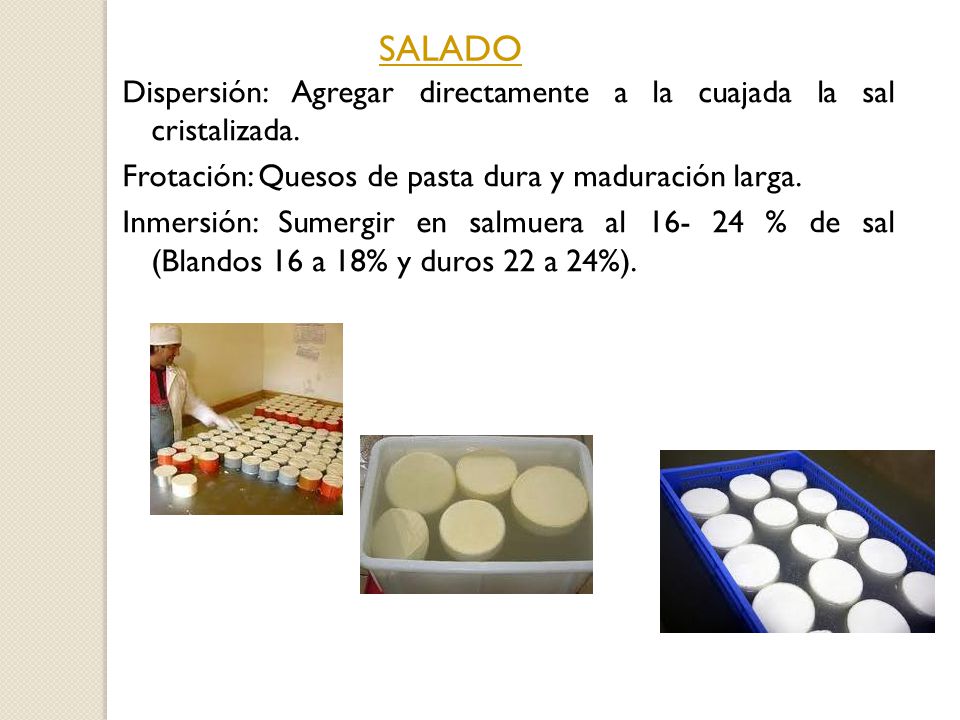 SALADO

Dispersión: Agregar directamente a la cuajada la sal cristalizada.

Frotación: Quesos de pasta dura y maduración larga.

Inmersión: Sumergir en salmuera al 16- 24 % de sal (Blandos 16 a 18% y duros 22 a 24%).